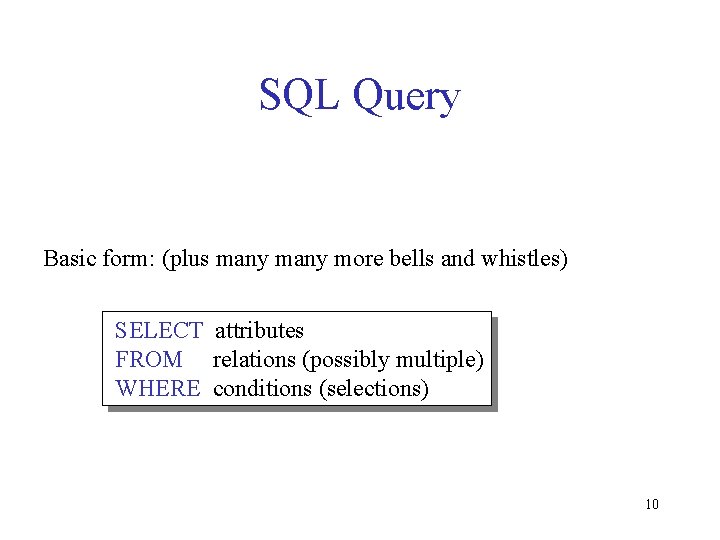 SQL Query

Basic form: (plus many many more bells and whistles)

SELECT attributes
FROM relations (possibly multiple)
WHERE conditions (selections)

10